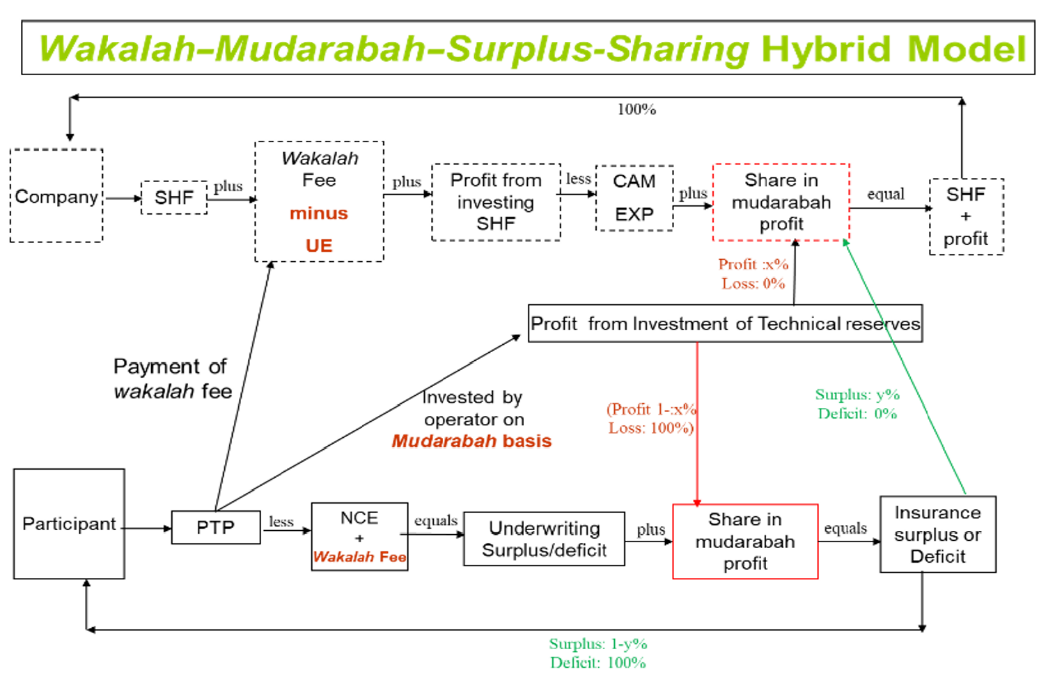 Wakalah–Mudarabah–Surplus-Sharing Hybrid Model

100%

Company

SHF

plus

Wakalah Fee minus UE

plus

Profit from investing SHF

less

CAM EXP

plus

Share in mudarabah profit

equal

SHF + profit

Profit :x%
Loss: 0%

Profit from Investment of Technical reserves

Payment of wakalah fee

Invested by operator on Mudarabah basis

(Profit 1-:x%
Loss: 100%)

Surplus: y%
Deficit: 0%

Participant

PTP

less

NCE + Wakalah Fee

equals

Underwriting Surplus/deficit

plus

Share in mudarabah profit

equals

Insurance surplus or Deficit

Surplus: 1-y%
Deficit: 100%